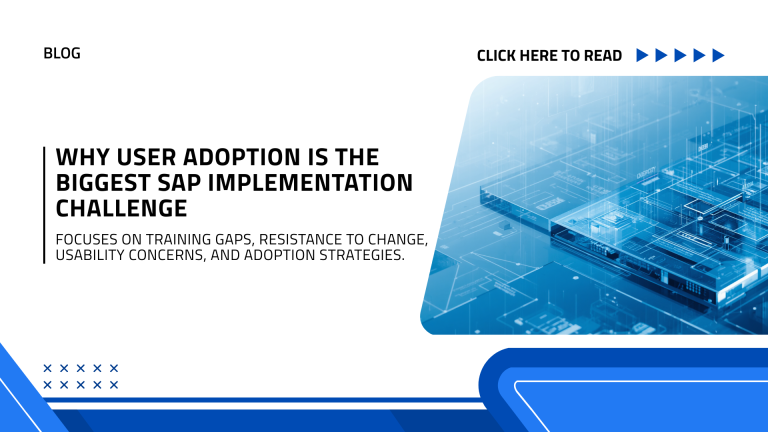 BLOG

CLICK HERE TO READ

WHY USER ADOPTION IS THE BIGGEST SAP IMPLEMENTATION CHALLENGE

FOCUSES ON TRAINING GAPS, RESISTANCE TO CHANGE, USABILITY CONCERNS, AND ADOPTION STRATEGIES.